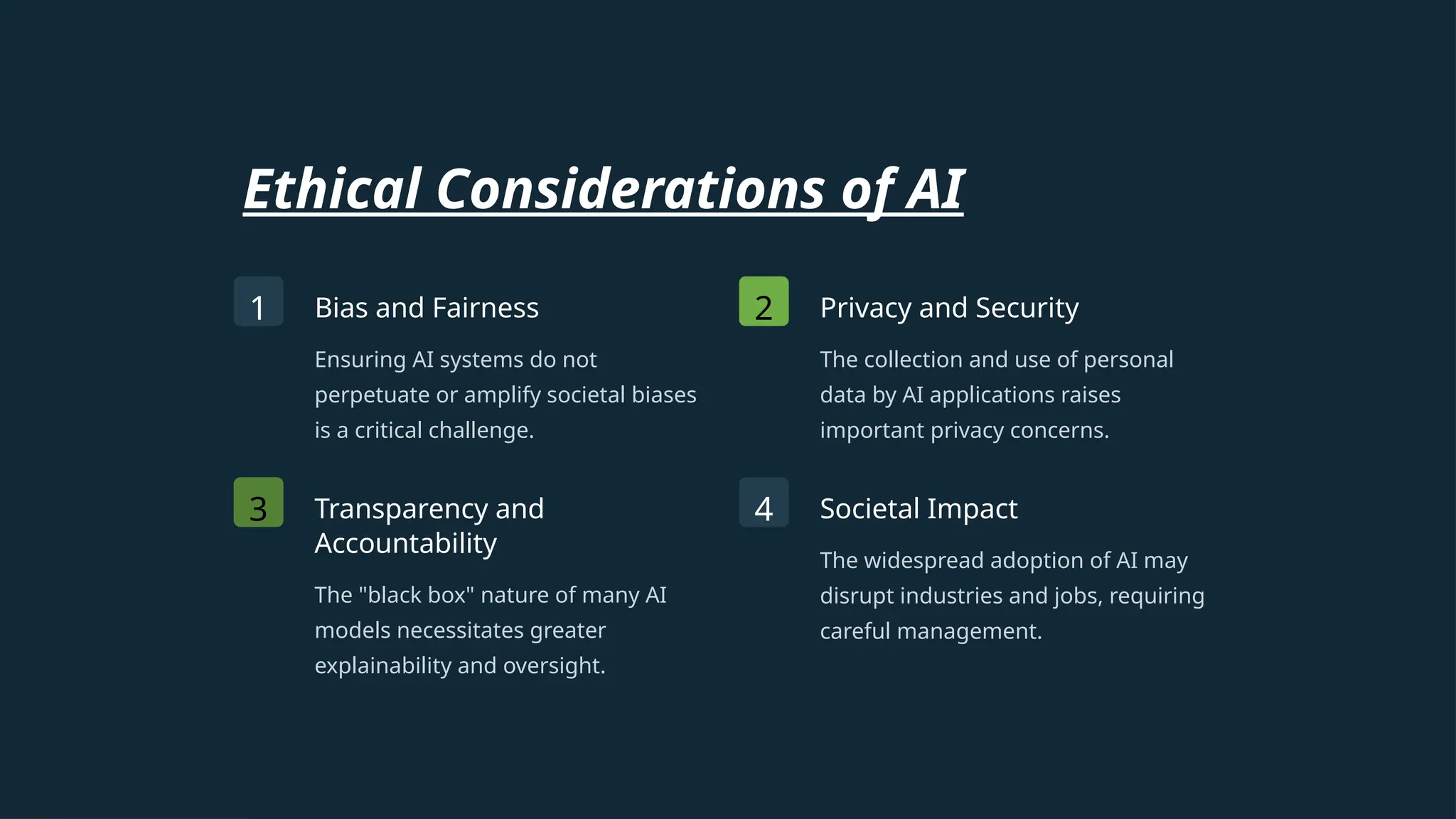 Ethical Considerations of AI

1

Bias and Fairness

Ensuring AI systems do not perpetuate or amplify societal biases is a critical challenge.

2

Privacy and Security

The collection and use of personal data by AI applications raises important privacy concerns.

3

Transparency and Accountability

The "black box" nature of many AI models necessitates greater explainability and oversight.

4

Societal Impact

The widespread adoption of AI may disrupt industries and jobs, requiring careful management.